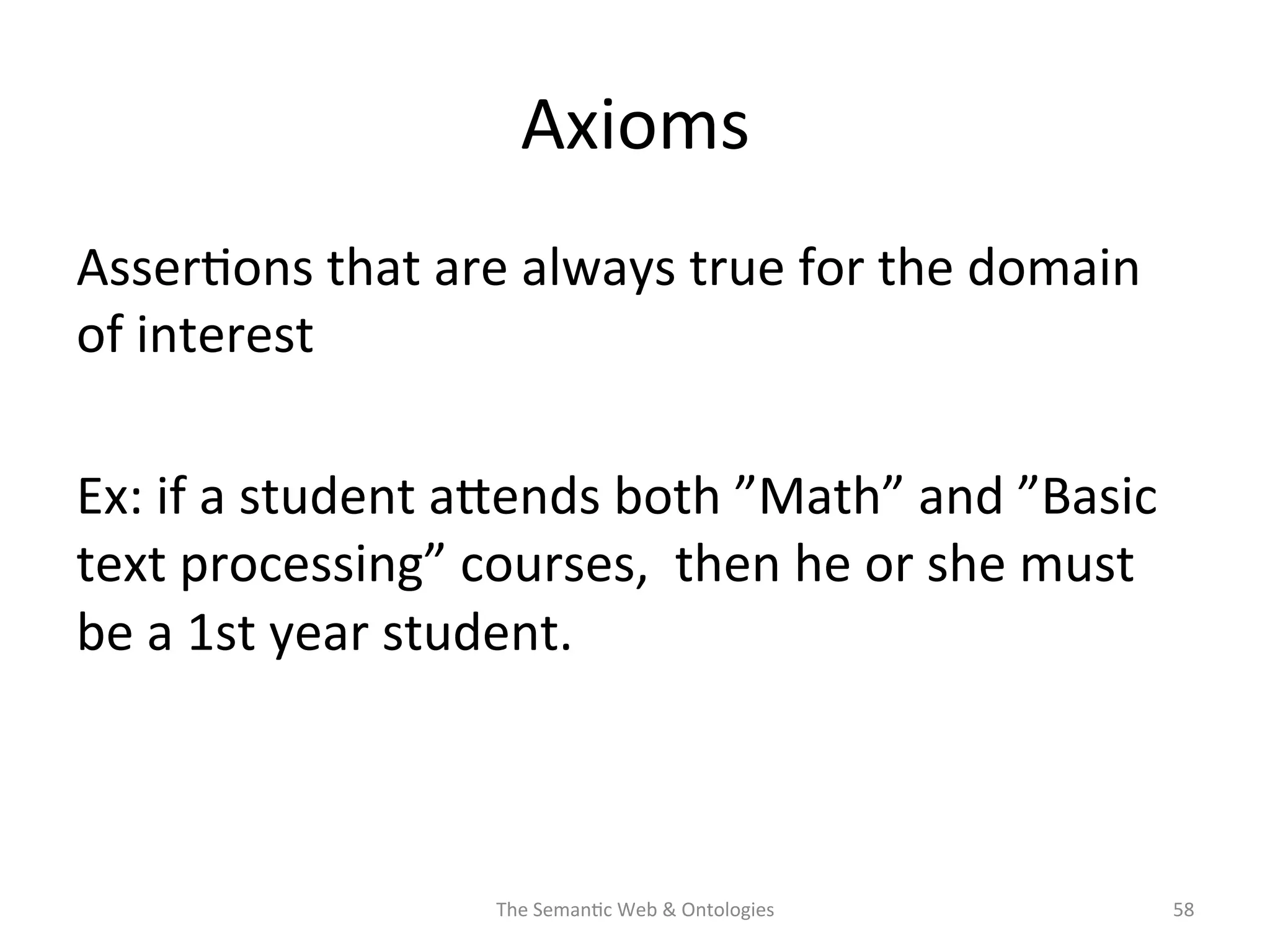 Axioms

Assertions that are always true for the domain of interest

Ex: if a student attends both ”Math” and ”Basic text processing” courses, then he or she must be a 1st year student.

The Semantic Web & Ontologies

58